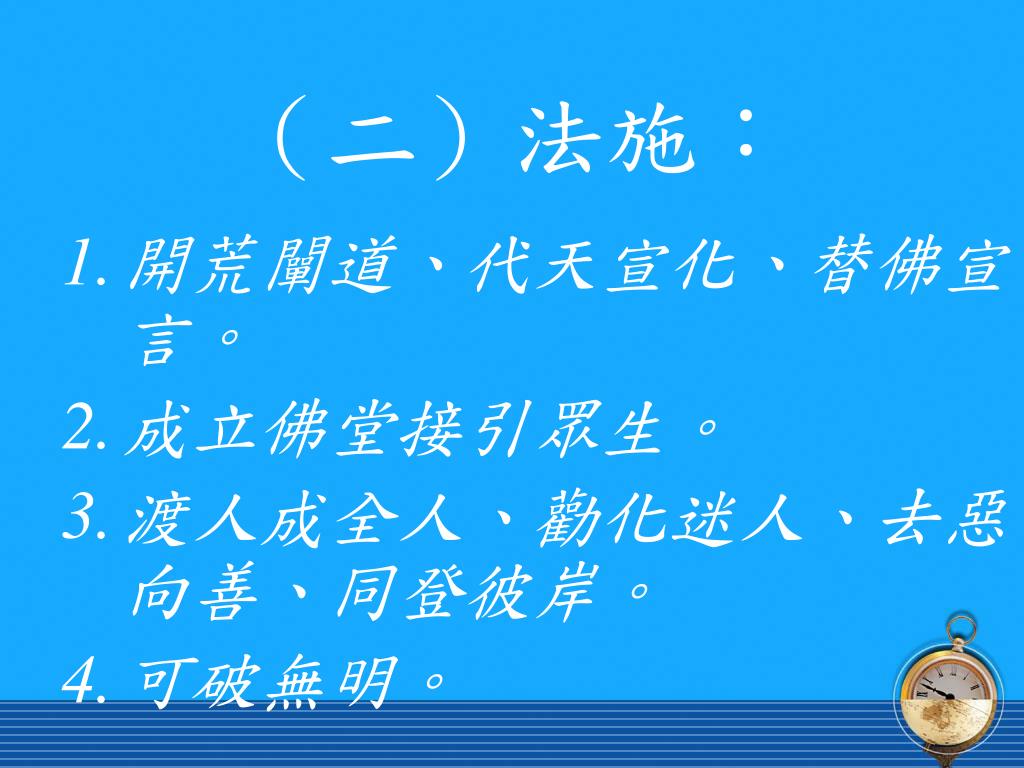 （二）法施：

1. 開荒闡道、代天宣化、替佛宣言。

2. 成立佛堂接引眾生。

3. 渡人成全人、勸化迷人、去惡向善、同登彼岸。

4. 可破無明。